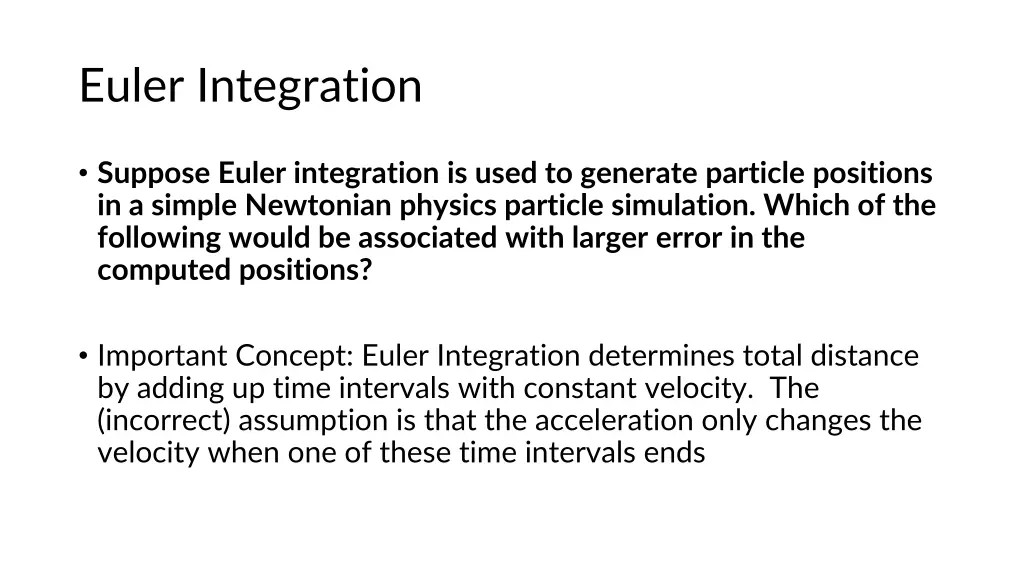 Euler Integration

• Suppose Euler integration is used to generate particle positions in a simple Newtonian physics particle simulation. Which of the following would be associated with larger error in the computed positions?

• Important Concept: Euler Integration determines total distance by adding up time intervals with constant velocity. The (incorrect) assumption is that the acceleration only changes the velocity when one of these time intervals ends